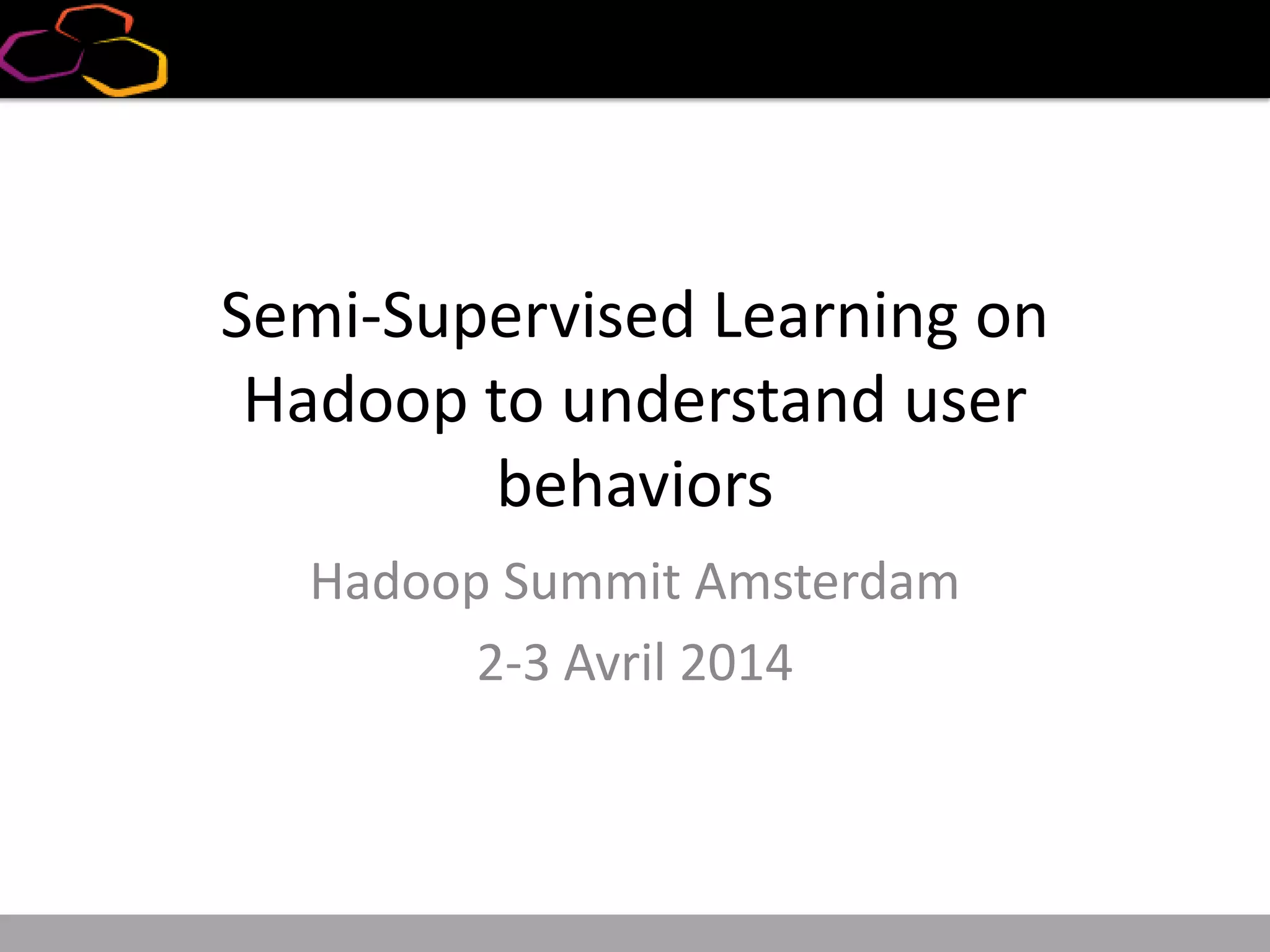 Semi-Supervised Learning on Hadoop to understand user behaviors

Hadoop Summit Amsterdam

2-3 Avril 2014